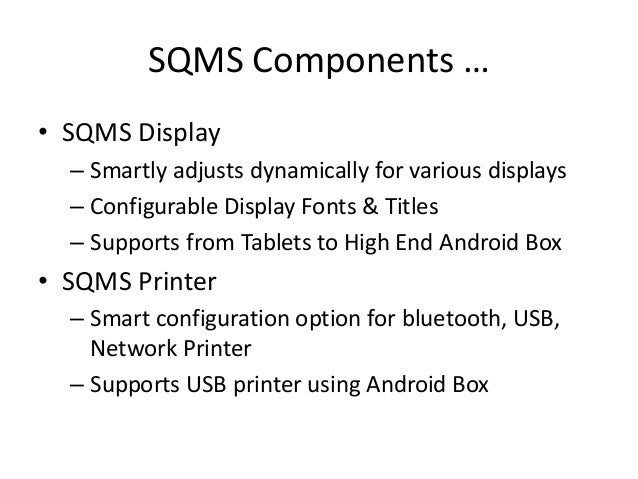 SQMS Components …

• SQMS Display
– Smartly adjusts dynamically for various displays
– Configurable Display Fonts & Titles
– Supports from Tablets to High End Android Box
• SQMS Printer
– Smart configuration option for bluetooth, USB, Network Printer
– Supports USB printer using Android Box